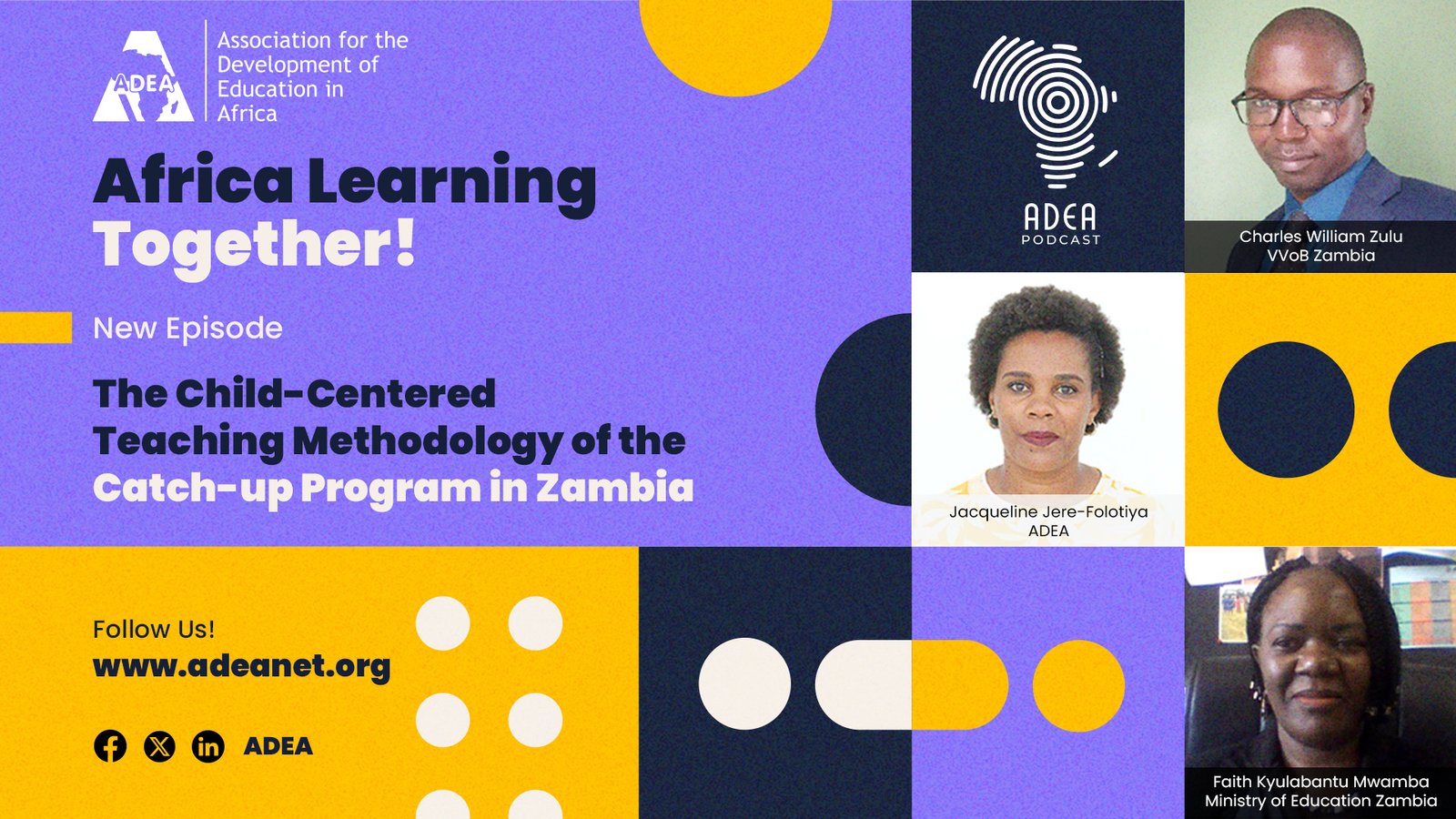 ADEA

Association for the Development of Education in Africa

Africa Learning Together!

New Episode

The Child-Centered Teaching Methodology of the Catch-up Program in Zambia

Follow Us!
www.adeanet.org

ADEA

ADEA
PODCAST

Charles William Zulu
VVoB Zambia

Jacqueline Jere-Folotiya
ADEA

Faith Kyulabantu Mwamba
Ministry of Education Zambia